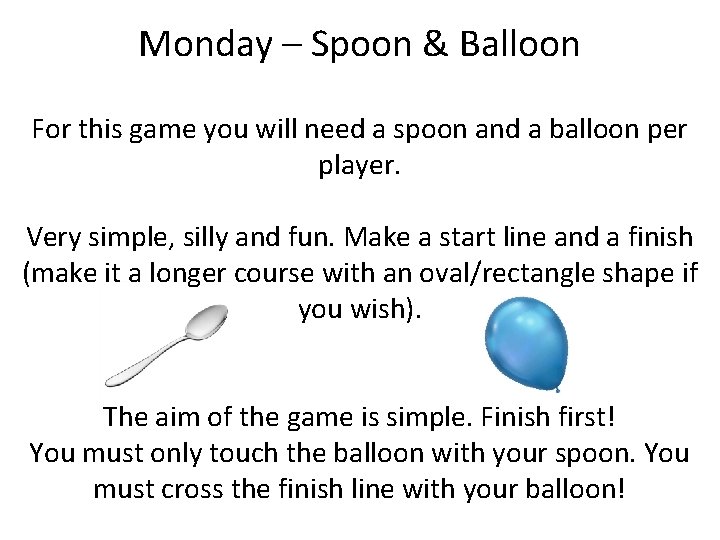 Monday – Spoon & Balloon

For this game you will need a spoon and a balloon per player.

Very simple, silly and fun. Make a start line and a finish (make it a longer course with an oval/rectangle shape if you wish).

The aim of the game is simple. Finish first!
You must only touch the balloon with your spoon. You must cross the finish line with your balloon!